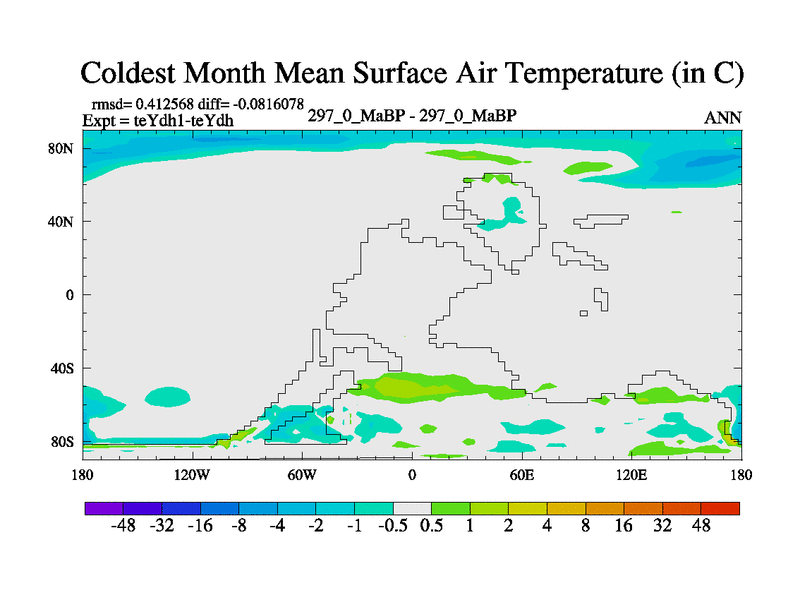 Coldest Month Mean Surface Air Temperature (in C)

rmsd= 0.412568 diff= -0.0816078
Expt = teYdh1-teYdh

297_0_MaBP - 297_0_MaBP

ANN

80N
40N
0
40S
80S

180 120W 60W 0 60E 120E 180

-48 -32 -16 -8 -4 -2 -1 -0.5 0.5 1 2 4 8 16 32 48